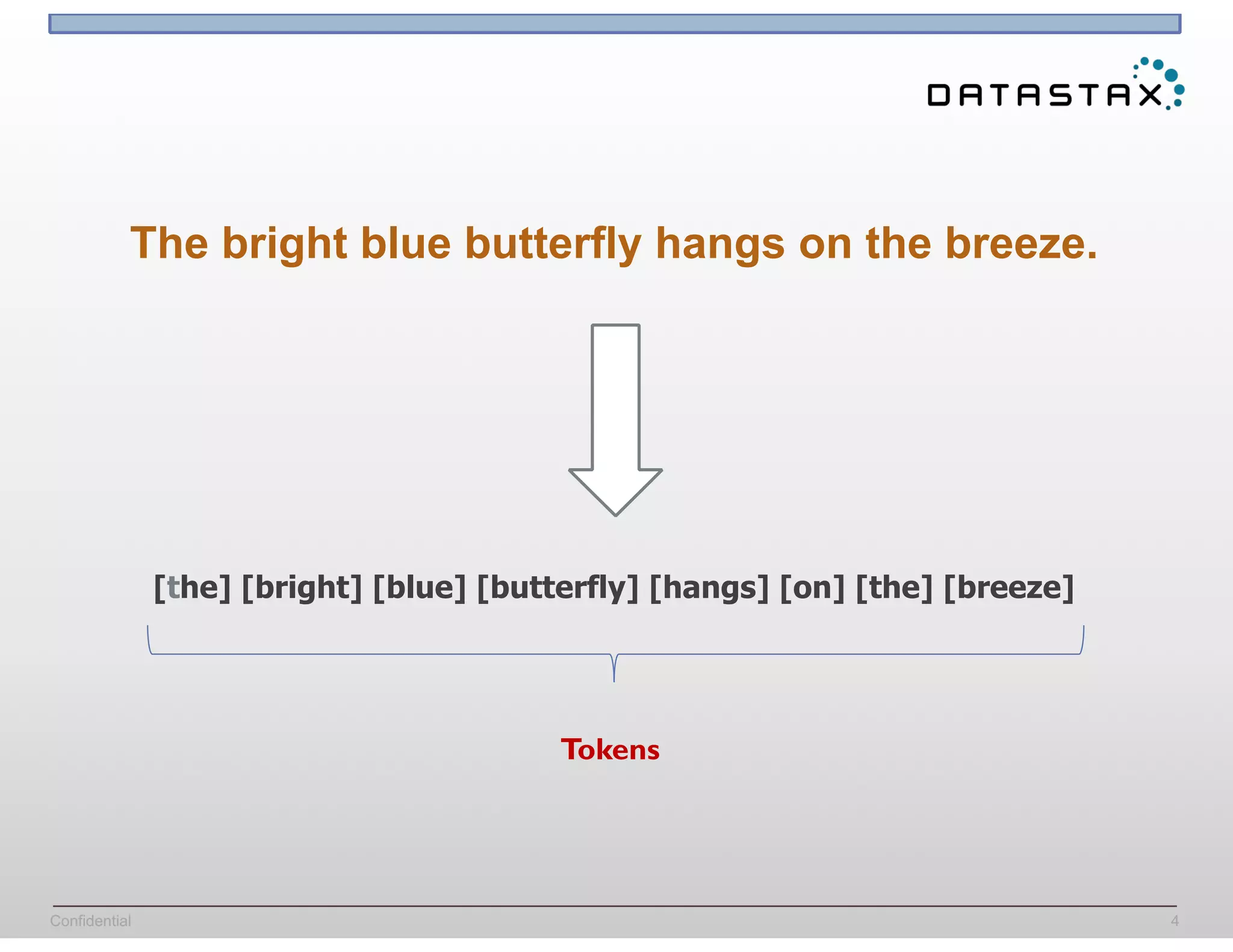 DATASTAX

The bright blue butterfly hangs on the breeze.

[the] [bright] [blue] [butterfly] [hangs] [on] [the] [breeze]

Tokens

Confidential

4